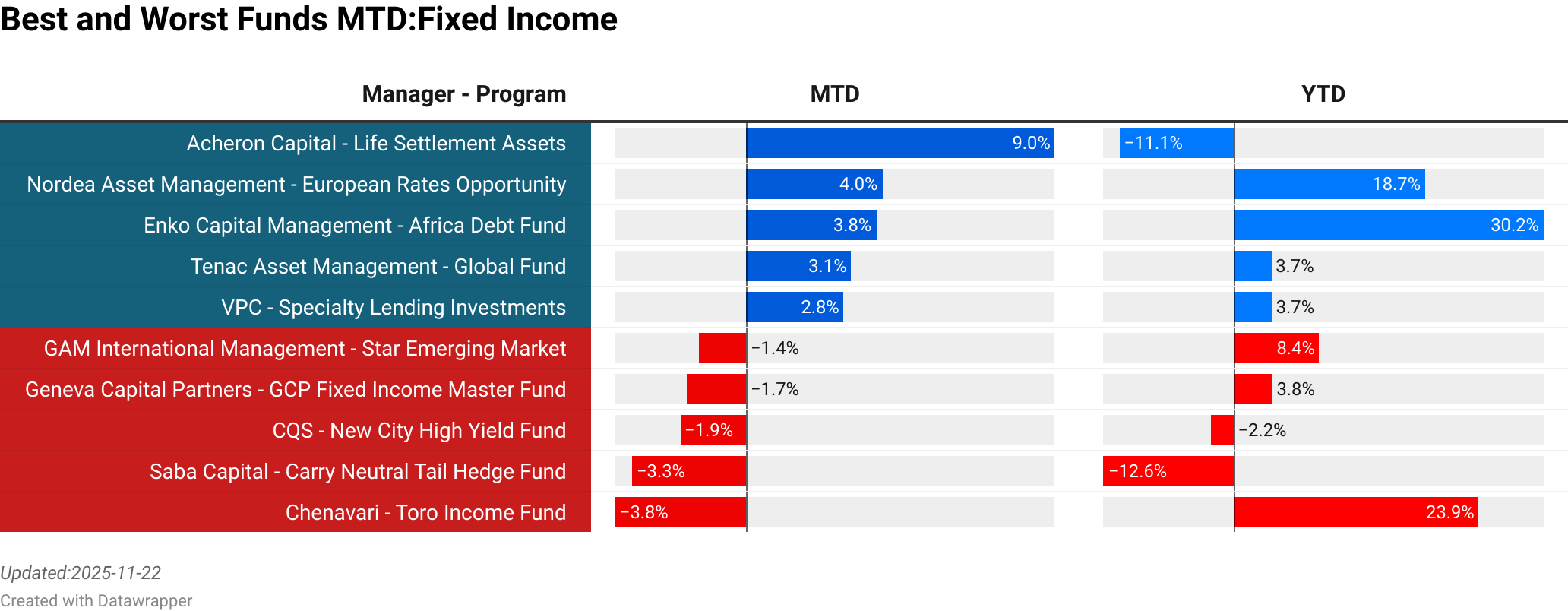 Best and Worst Funds MTD:Fixed Income

| Manager - Program | MTD | YTD |
|---|---|---|
| Acheron Capital - Life Settlement Assets | 9.0% | −11.1% |
| Nordea Asset Management - European Rates Opportunity | 4.0% | 18.7% |
| Enko Capital Management - Africa Debt Fund | 3.8% | 30.2% |
| Tenac Asset Management - Global Fund | 3.1% | 3.7% |
| VPC - Specialty Lending Investments | 2.8% | 3.7% |
| GAM International Management - Star Emerging Market | −1.4% | 8.4% |
| Geneva Capital Partners - GCP Fixed Income Master Fund | −1.7% | 3.8% |
| CQS - New City High Yield Fund | −1.9% | −2.2% |
| Saba Capital - Carry Neutral Tail Hedge Fund | −3.3% | −12.6% |
| Chenavari - Toro Income Fund | −3.8% | 23.9% |

Updated:2025-11-22
Created with Datawrapper